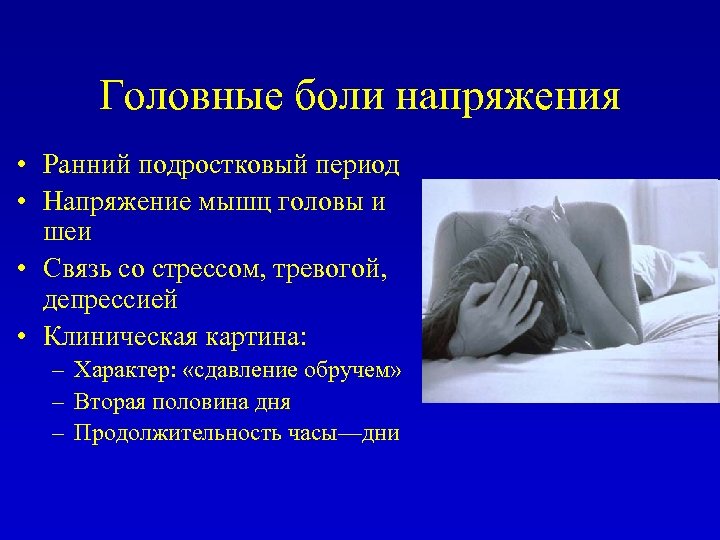 Головные боли напряжения

• Ранний подростковый период
• Напряжение мышц головы и шеи
• Связь со стрессом, тревогой, депрессией
• Клиническая картина:
– Характер: «сдавление обручем»
– Вторая половина дня
– Продолжительность часы—дни